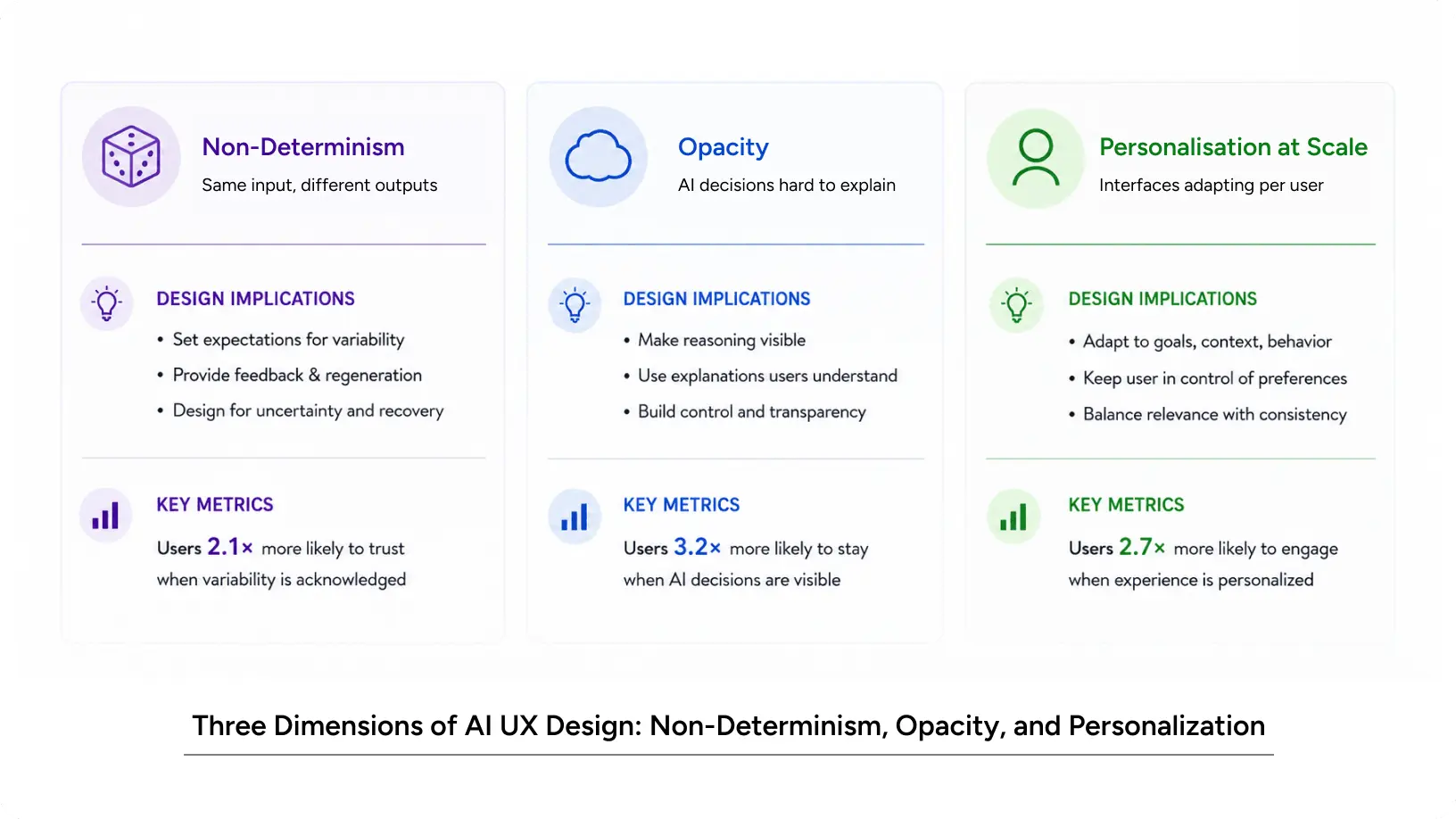 Non-Determinism
Same input, different outputs

DESIGN IMPLICATIONS
• Set expectations for variability
• Provide feedback & regeneration
• Design for uncertainty and recovery

KEY METRICS
Users 2.1× more likely to trust when variability is acknowledged

Opacity
AI decisions hard to explain

DESIGN IMPLICATIONS
• Make reasoning visible
• Use explanations users understand
• Build control and transparency

KEY METRICS
Users 3.2× more likely to stay when AI decisions are visible

Personalisation at Scale
Interfaces adapting per user

DESIGN IMPLICATIONS
• Adapt to goals, context, behavior
• Keep user in control of preferences
• Balance relevance with consistency

KEY METRICS
Users 2.7× more likely to engage when experience is personalized

Three Dimensions of AI UX Design: Non-Determinism, Opacity, and Personalization